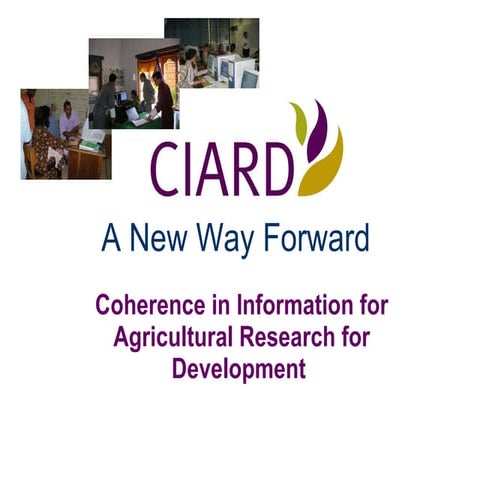 CIARD

A New Way Forward

Coherence in Information for Agricultural Research for Development